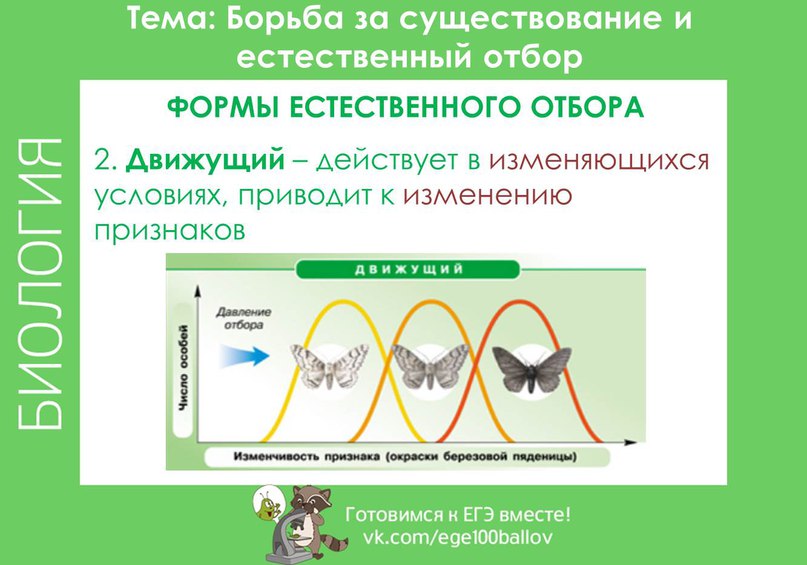 Тема: Борьба за существование и естественный отбор

БИОЛОГИЯ

ФОРМЫ ЕСТЕСТВЕННОГО ОТБОРА

2. Движущий – действует в изменяющихся условиях, приводит к изменению признаков

ДВИЖУЩИЙ

Давление отбора

Число особей

Изменчивость признака (окраски березовой пяденицы)

Готовимся к ЕГЭ вместе!
vk.com/ege100ballov